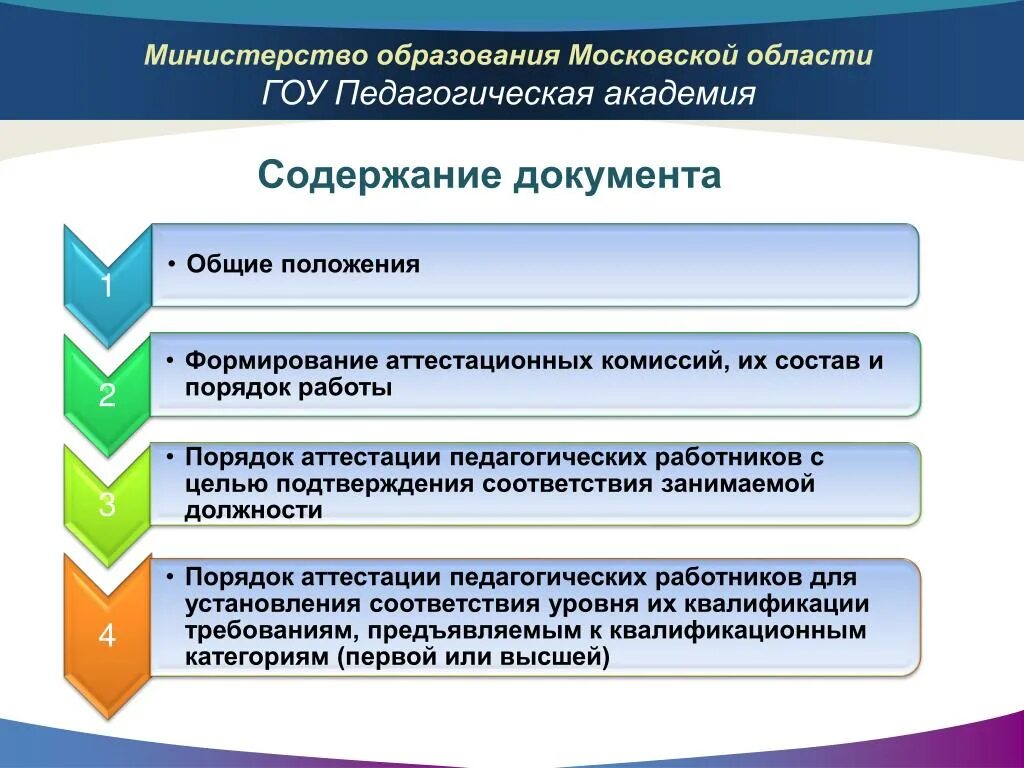 Министерство образования Московской области
ГОУ Педагогическая академия

Содержание документа

1
• Общие положения

2
• Формирование аттестационных комиссий, их состав и порядок работы

3
• Порядок аттестации педагогических работников с целью подтверждения соответствия занимаемой должности

4
• Порядок аттестации педагогических работников для установления соответствия уровня их квалификации требованиям, предъявляемым к квалификационным категориям (первой или высшей)